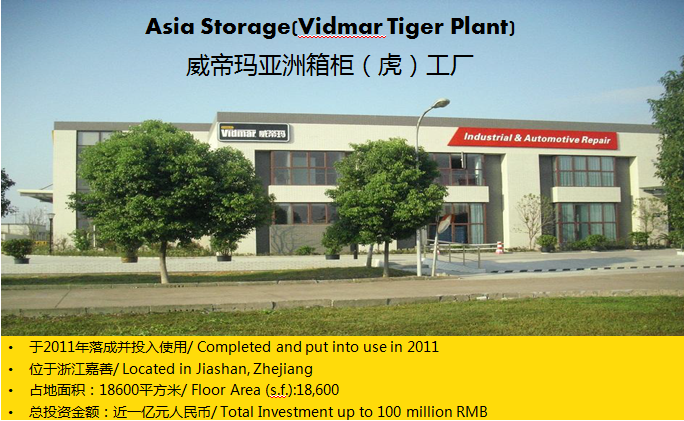 Asia Storage(Vidmar Tiger Plant)
威帝玛亚洲箱柜（虎）工厂

Vidmar 威帝玛

Industrial & Automotive Repair

• 于2011年落成并投入使用/ Completed and put into use in 2011
• 位于浙江嘉善/ Located in Jiashan, Zhejiang
• 占地面积：18600平方米/ Floor Area (s.f.):18,600
• 总投资金额：近一亿元人民币/ Total Investment up to 100 million RMB